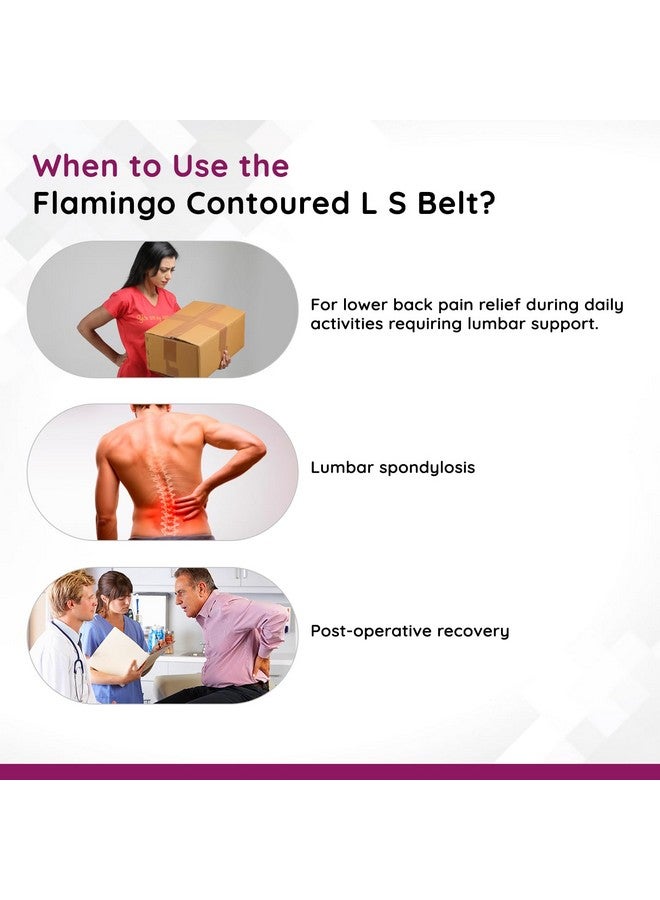 When to Use the
Flamingo Contoured L S Belt?

For lower back pain relief during daily activities requiring lumbar support.

Lumbar spondylosis

Post-operative recovery